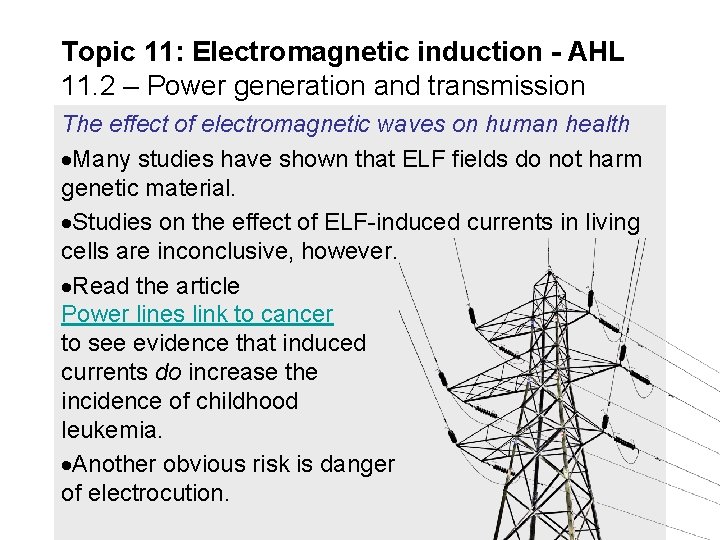 Topic 11: Electromagnetic induction - AHL
11.2 – Power generation and transmission

The effect of electromagnetic waves on human health

•Many studies have shown that ELF fields do not harm genetic material.

•Studies on the effect of ELF-induced currents in living cells are inconclusive, however.

•Read the article Power lines link to cancer to see evidence that induced currents do increase the incidence of childhood leukemia.

•Another obvious risk is danger of electrocution.